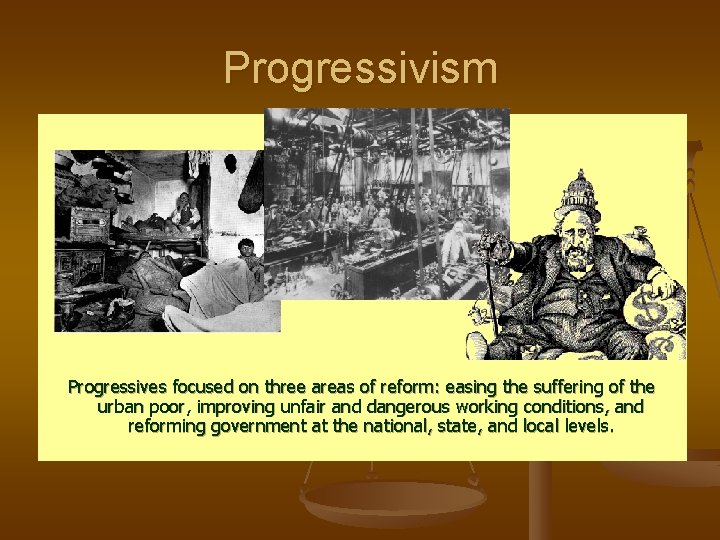 Progressivism

Progressives focused on three areas of reform: easing the suffering of the urban poor, improving unfair and dangerous working conditions, and reforming government at the national, state, and local levels.